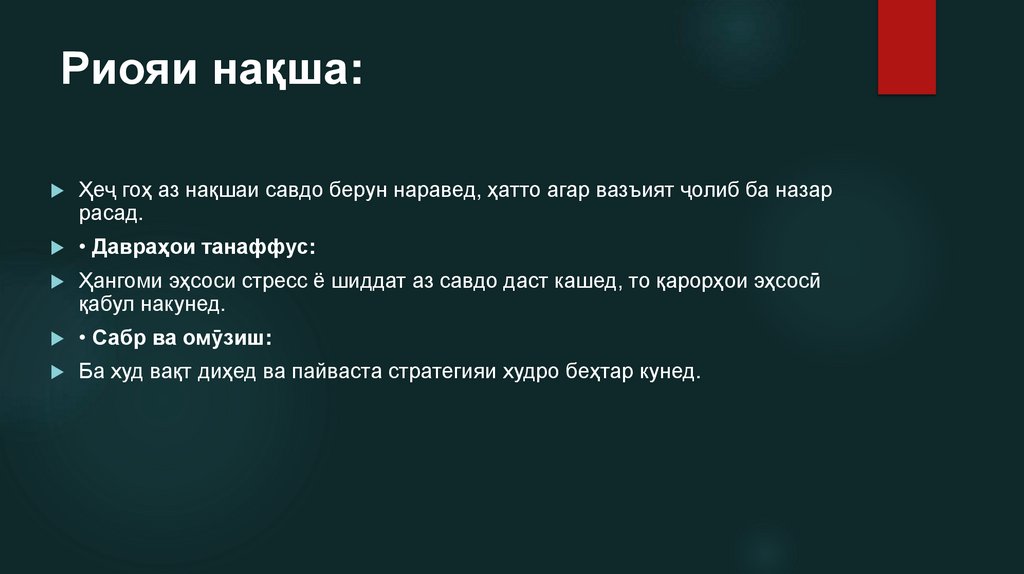 Риояи нақша:

Ҳеҷ гоҳ аз нақшаи савдо берун наравед, ҳатто агар вазъият ҷолиб ба назар расад.

• Давраҳои танаффус:

Ҳангоми эҳсоси стресс ё шиддат аз савдо даст кашед, то қарорҳои эҳсосӣ қабул накунед.

• Сабр ва омӯзиш:

Ба худ вақт диҳед ва пайваста стратегияи худро беҳтар кунед.